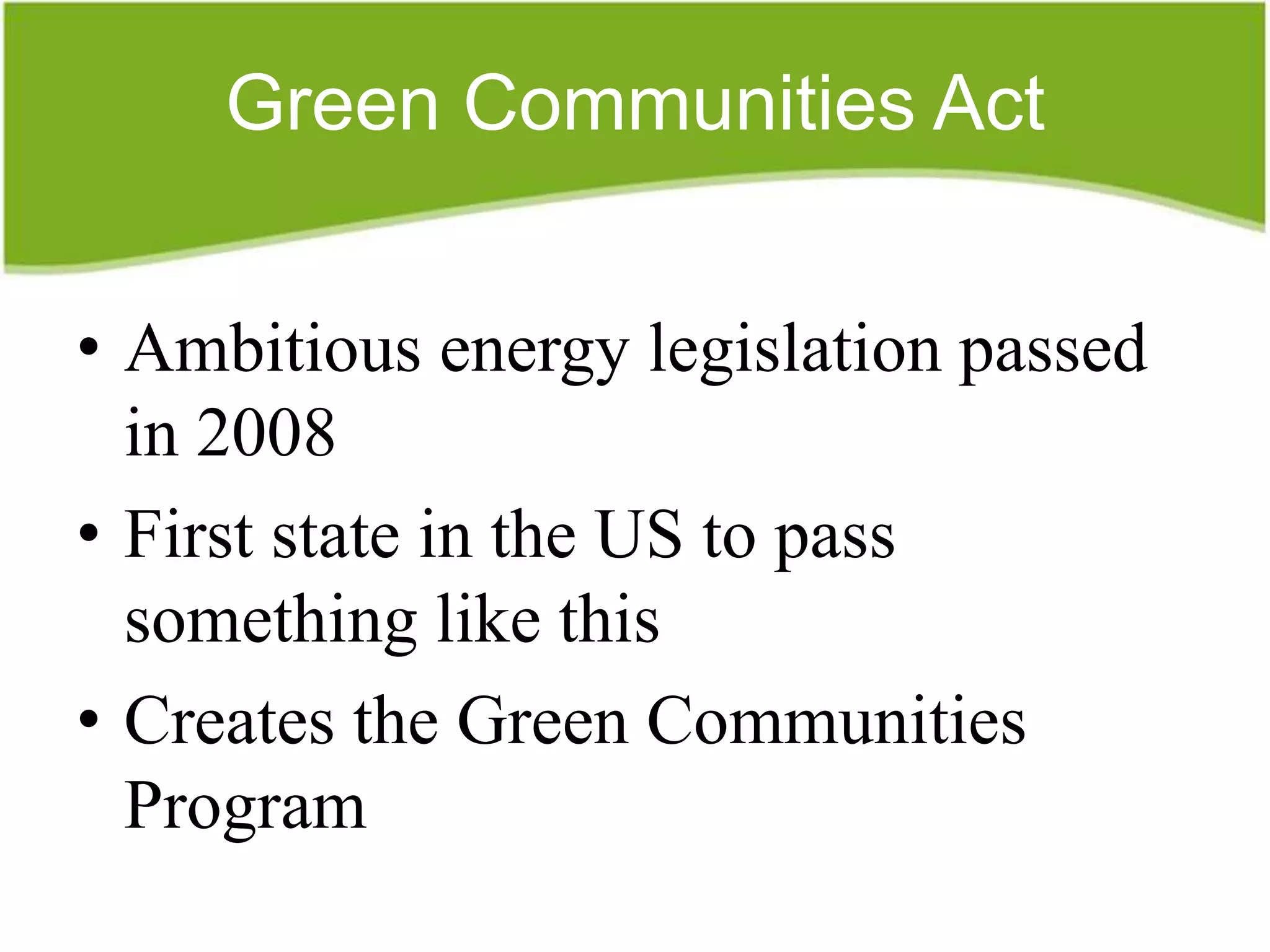 Green Communities Act

• Ambitious energy legislation passed in 2008
• First state in the US to pass something like this
• Creates the Green Communities Program